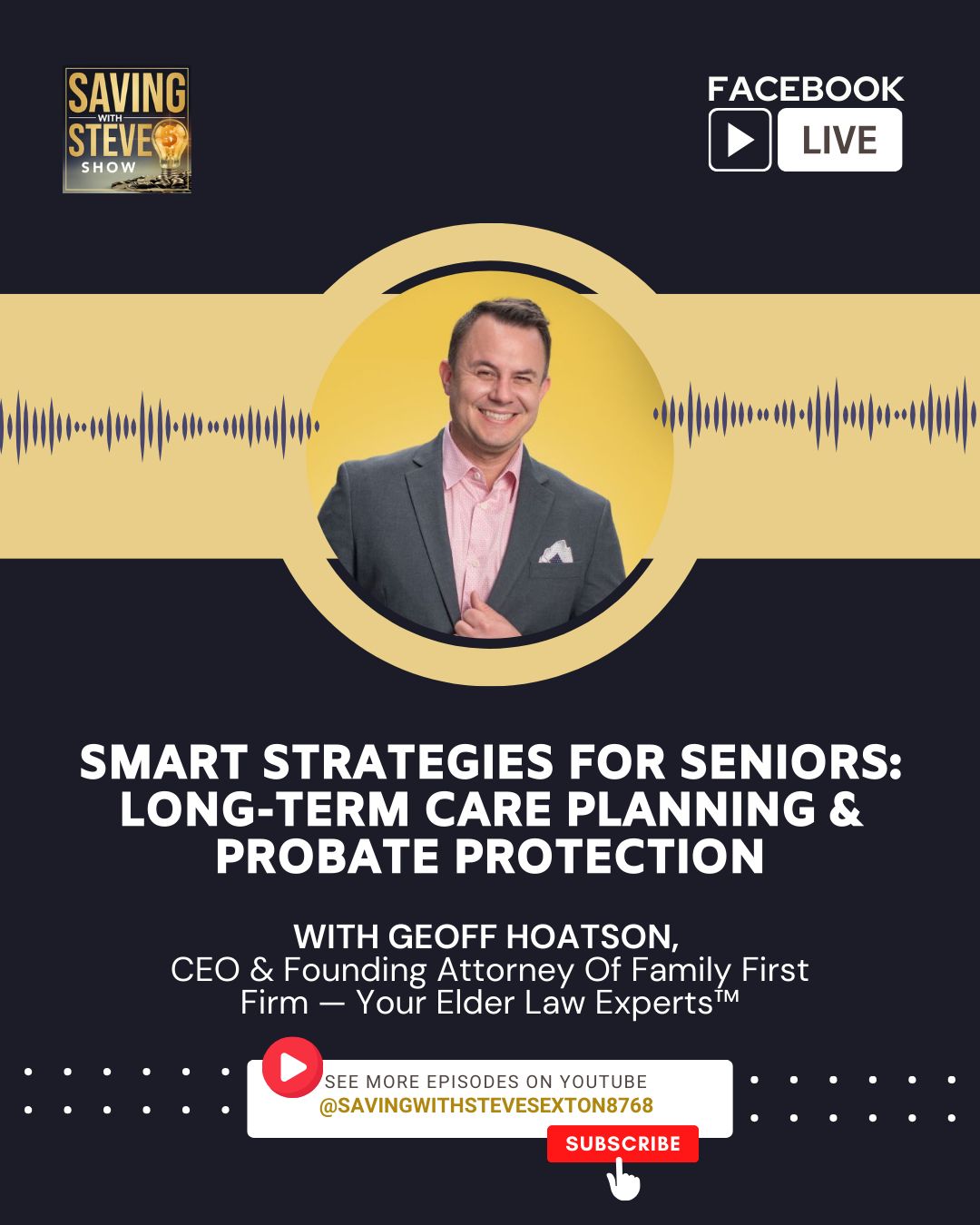 SAVING WITH STEVE SHOW

FACEBOOK LIVE

SMART STRATEGIES FOR SENIORS: LONG-TERM CARE PLANNING & PROBATE PROTECTION

WITH GEOFF HOATSON,
CEO & Founding Attorney Of Family First Firm — Your Elder Law Experts™

SEE MORE EPISODES ON YOUTUBE
@SAVINGWITHSTEVESEXTON8768

SUBSCRIBE